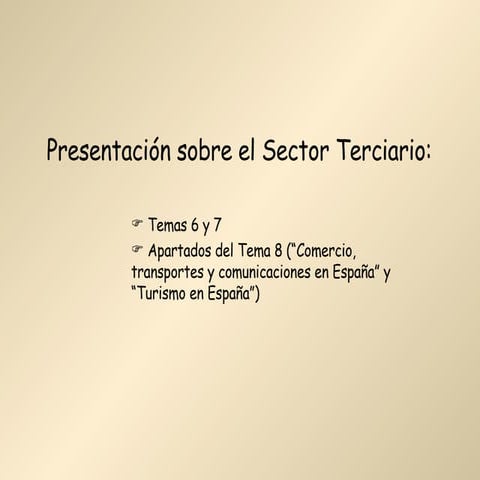 Presentación sobre el Sector Terciario:

☞ Temas 6 y 7

☞ Apartados del Tema 8 ("Comercio, transportes y comunicaciones en España" y "Turismo en España")